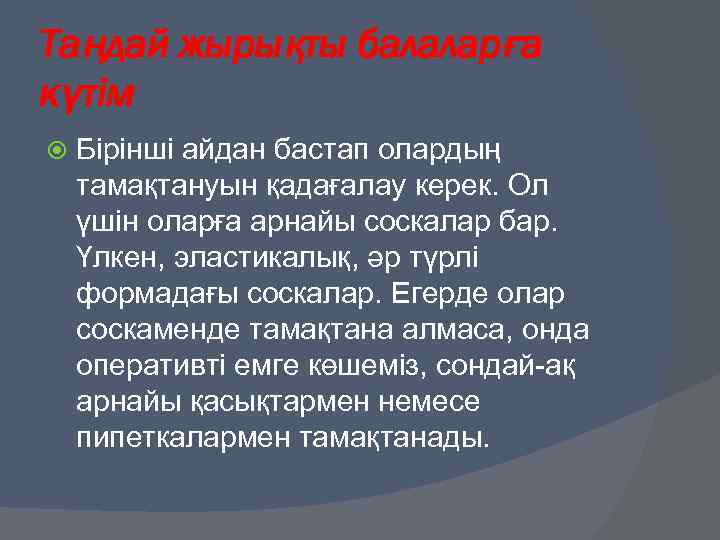 Таңдай жырықты балаларға күтім

Бірінші айдан бастап олардың тамақтануын қадағалау керек. Ол үшін оларға арнайы соскалар бар. Үлкен, эластикалық, әр түрлі формадағы соскалар. Егерде олар соскаменде тамақтана алмаса, онда оперативті емге көшеміз, сондай-ақ арнайы қасықтармен немесе пипеткалармен тамақтанады.